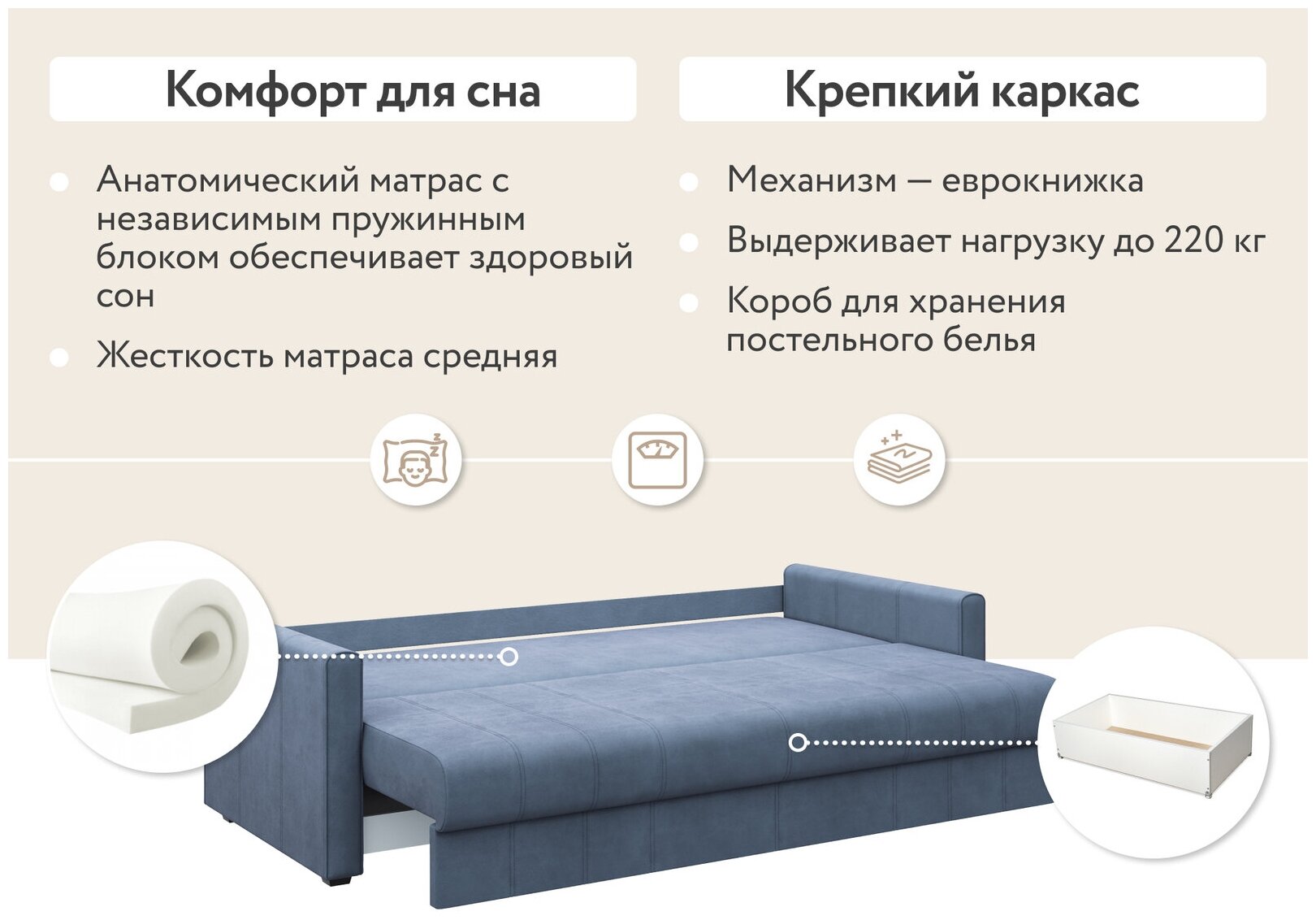 Комфорт для сна

Анатомический матрас с независимым пружинным блоком обеспечивает здоровый сон

Жесткость матраса средняя

Крепкий каркас

Механизм — еврокнижка

Выдерживает нагрузку до 220 кг

Короб для хранения постельного белья